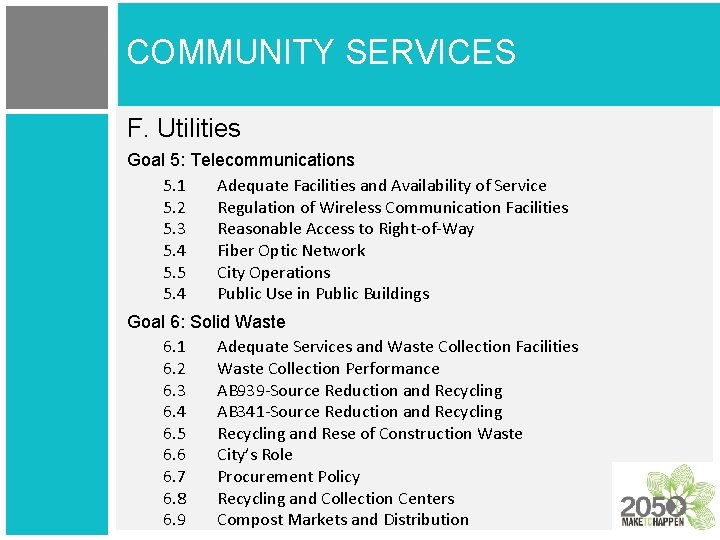 COMMUNITY SERVICES

F. Utilities

Goal 5: Telecommunications

5.1 Adequate Facilities and Availability of Service
5.2 Regulation of Wireless Communication Facilities
5.3 Reasonable Access to Right-of-Way
5.4 Fiber Optic Network
5.5 City Operations
5.4 Public Use in Public Buildings

Goal 6: Solid Waste

6.1 Adequate Services and Waste Collection Facilities
6.2 Waste Collection Performance
6.3 AB939-Source Reduction and Recycling
6.4 AB341-Source Reduction and Recycling
6.5 Recycling and Rese of Construction Waste
6.6 City's Role
6.7 Procurement Policy
6.8 Recycling and Collection Centers
6.9 Compost Markets and Distribution

2050 MAKE IT HAPPEN